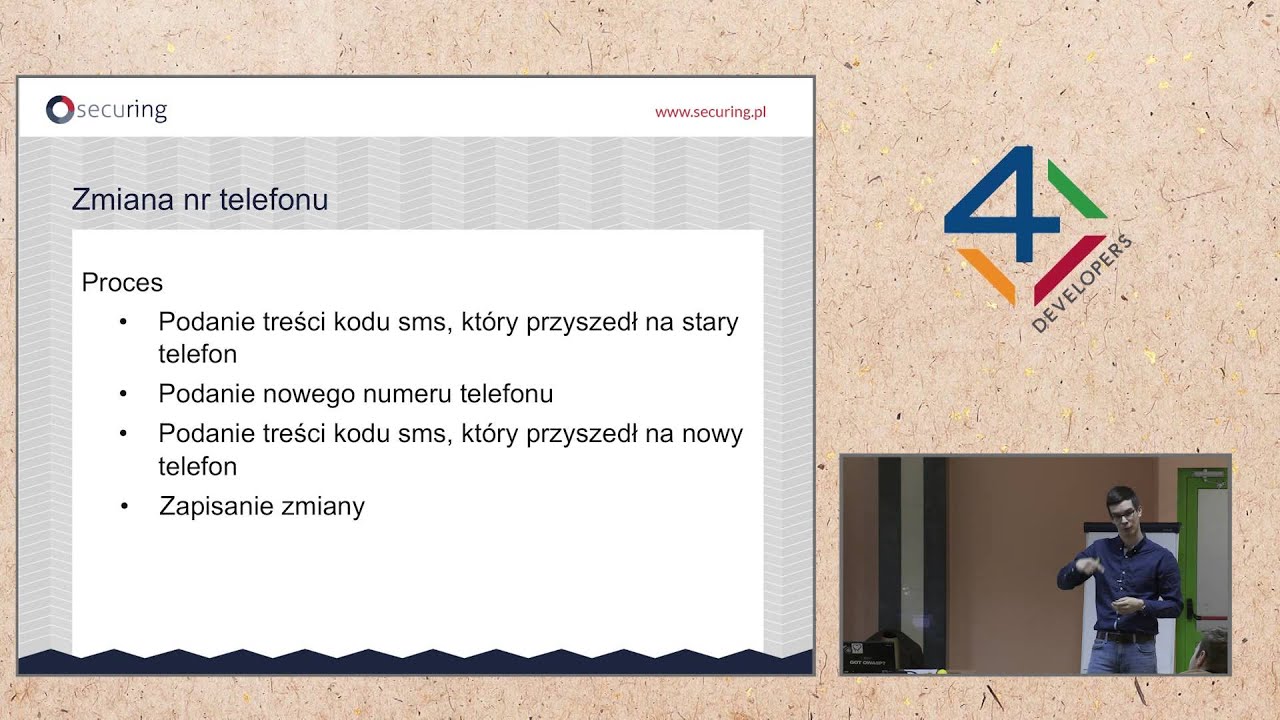 securing

www.securing.pl

Zmiana nr telefonu

Proces

• Podanie treści kodu sms, który przyszedł na stary telefon
• Podanie nowego numeru telefonu
• Podanie treści kodu sms, który przyszedł na nowy telefon
• Zapisanie zmiany

4 DEVELOPERS